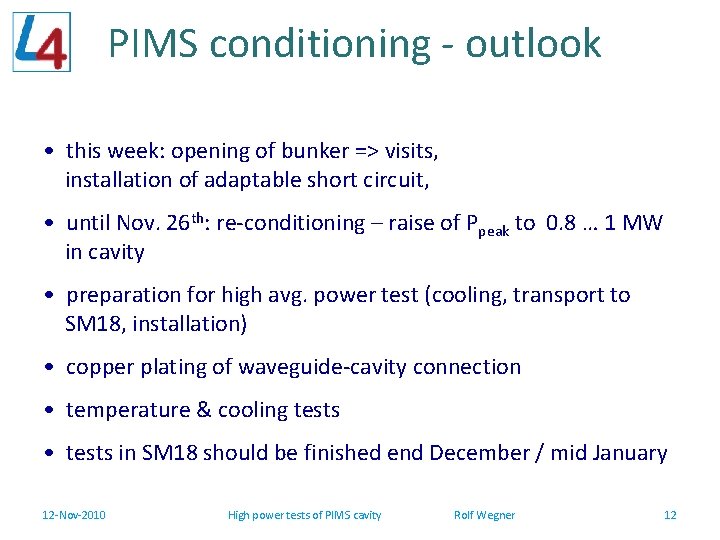 L4

PIMS conditioning - outlook

• this week: opening of bunker => visits, installation of adaptable short circuit,

• until Nov. 26$^{th}$: re-conditioning – raise of $P_{peak}$ to 0.8 … 1 MW in cavity

• preparation for high avg. power test (cooling, transport to SM18, installation)

• copper plating of waveguide-cavity connection

• temperature & cooling tests

• tests in SM18 should be finished end December / mid January

12-Nov-2010 High power tests of PIMS cavity Rolf Wegner 12